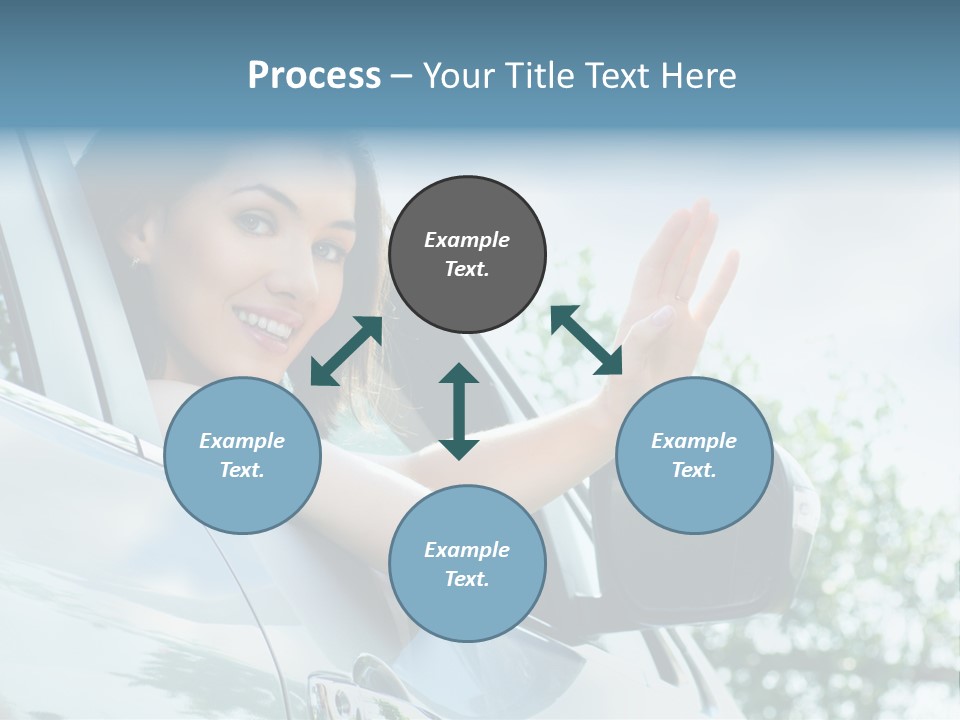 Process – Your Title Text Here

Example Text.

Example Text.

Example Text.

Example Text.